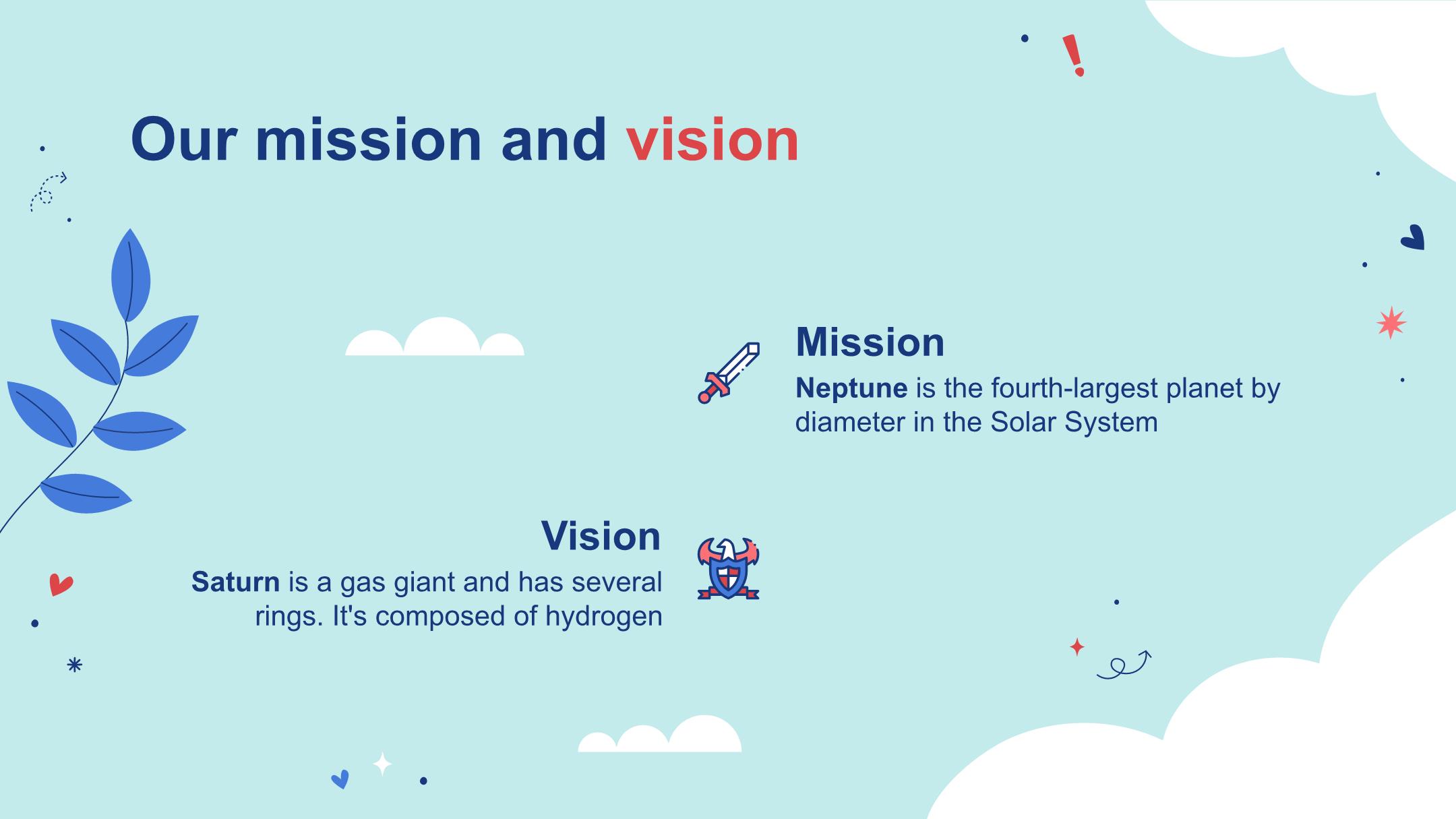 Our mission and vision

Mission

Neptune is the fourth-largest planet by diameter in the Solar System

Vision

Saturn is a gas giant and has several rings. It's composed of hydrogen